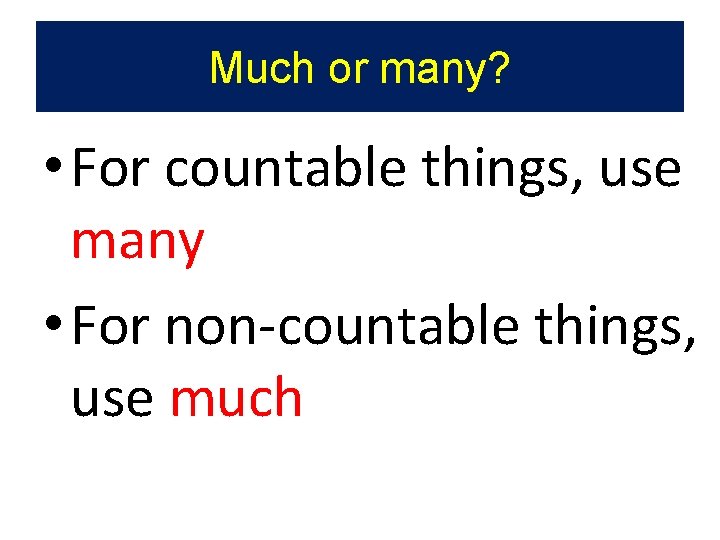 Much or many?

• For countable things, use many

• For non-countable things, use much